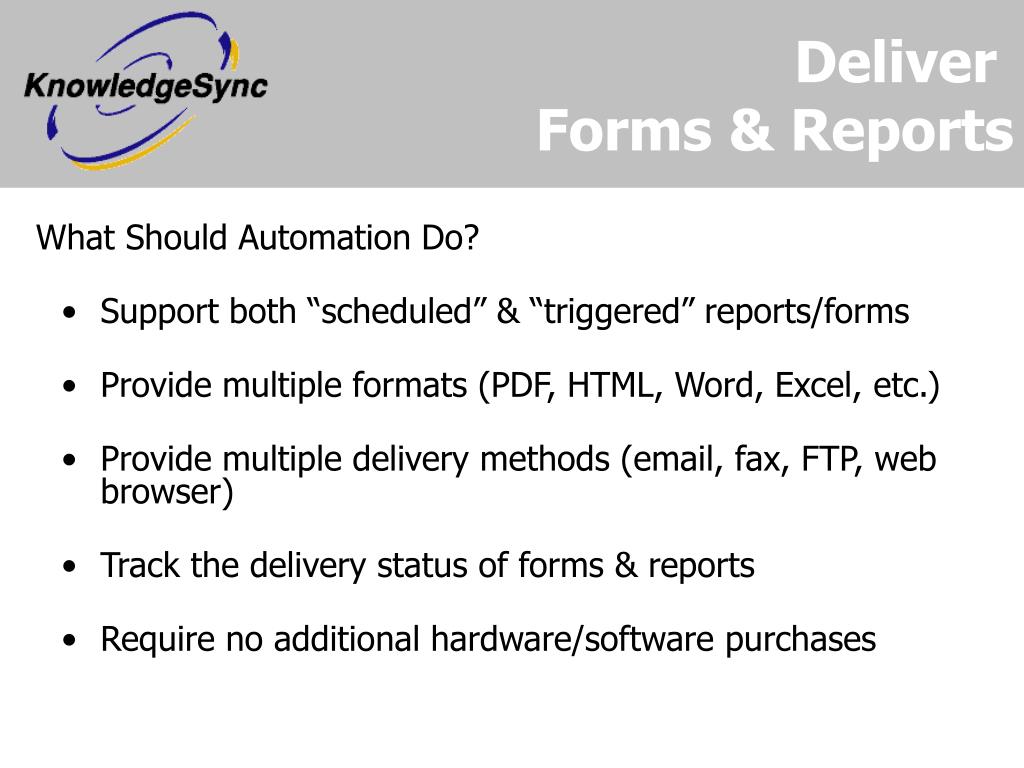 KnowledgeSync

Deliver
Forms & Reports

What Should Automation Do?

• Support both “scheduled” & “triggered” reports/forms

• Provide multiple formats (PDF, HTML, Word, Excel, etc.)

• Provide multiple delivery methods (email, fax, FTP, web browser)

• Track the delivery status of forms & reports

• Require no additional hardware/software purchases